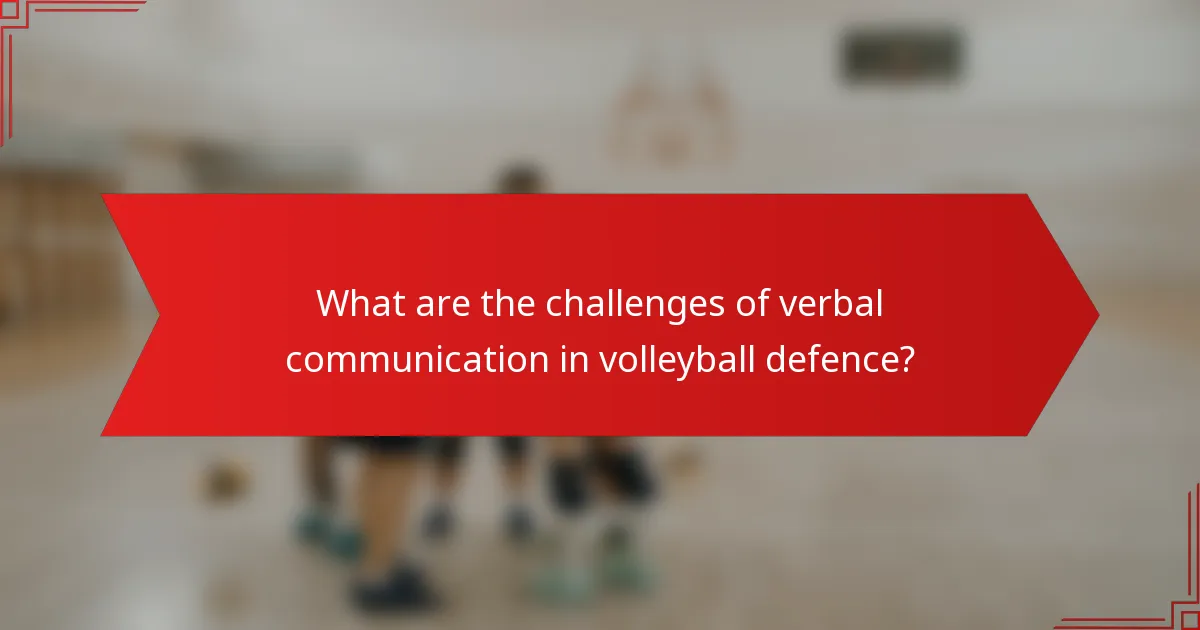 What are the challenges of verbal communication in volleyball defence?